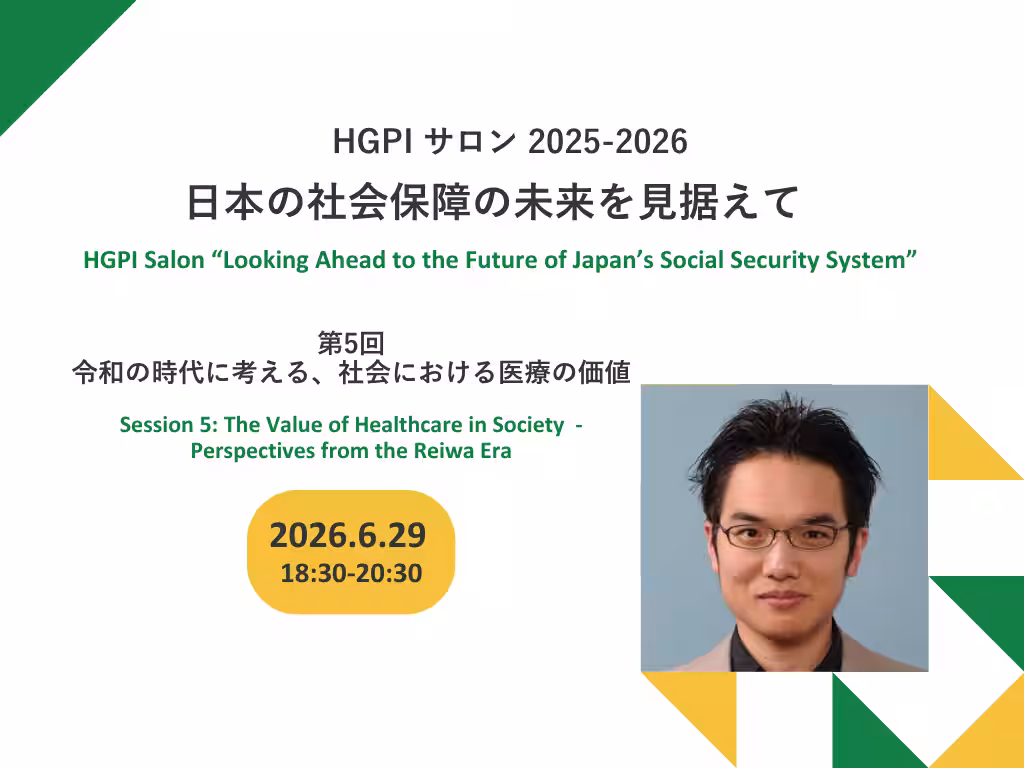 HGPI サロン 2025-2026
日本の社会保障の未来を見据えて

HGPI Salon “Looking Ahead to the Future of Japan’s Social Security System”

第5回
令和の時代に考える、社会における医療の価値

Session 5: The Value of Healthcare in Society - Perspectives from the Reiwa Era

2026.6.29
18:30-20:30